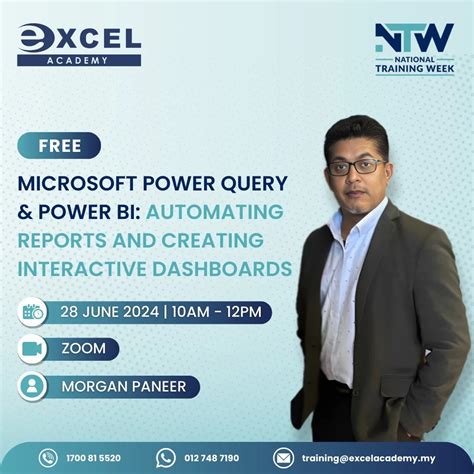 EXCEL
ACADEMY

NTW
NATIONAL
TRAINING WEEK

FREE

MICROSOFT POWER QUERY & POWER BI: AUTOMATING REPORTS AND CREATING INTERACTIVE DASHBOARDS

28 JUNE 2024 | 10AM - 12PM

ZOOM

MORGAN PANEER

1700 81 5520

012 748 7190

training@excelacademy.my